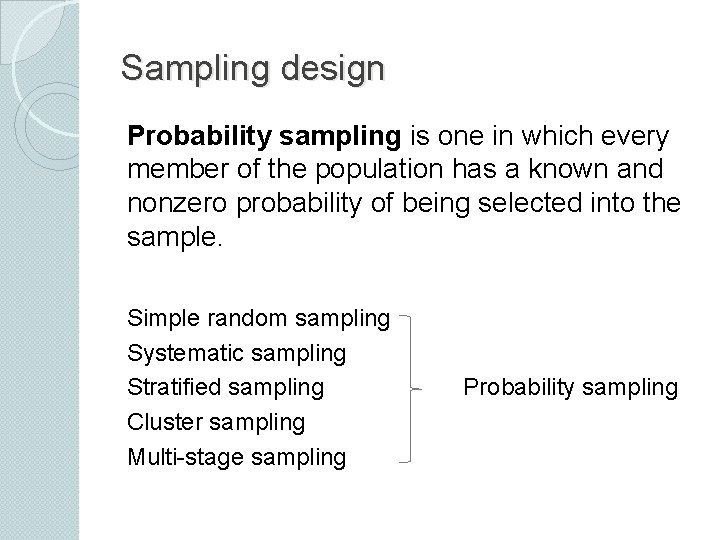 Sampling design

Probability sampling is one in which every member of the population has a known and nonzero probability of being selected into the sample.

Simple random sampling
Systematic sampling
Stratified sampling
Cluster sampling
Multi-stage sampling

Probability sampling